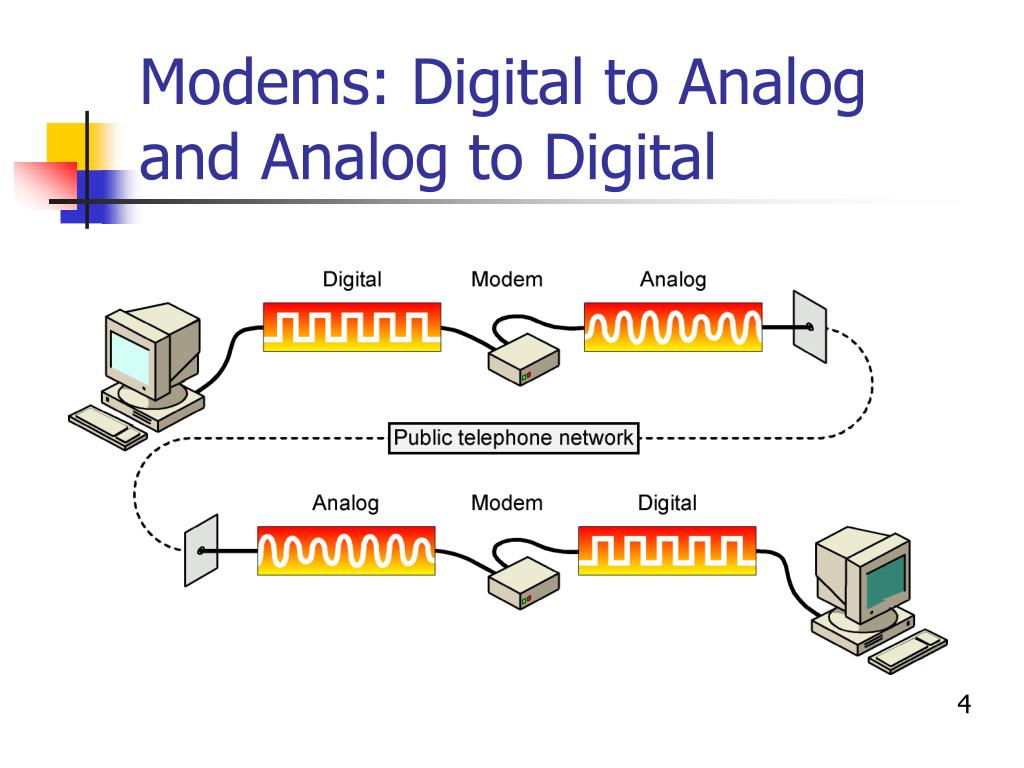 Modems: Digital to Analog and Analog to Digital

Digital

Modem

Analog

Public telephone network

Analog

Modem

Digital

4